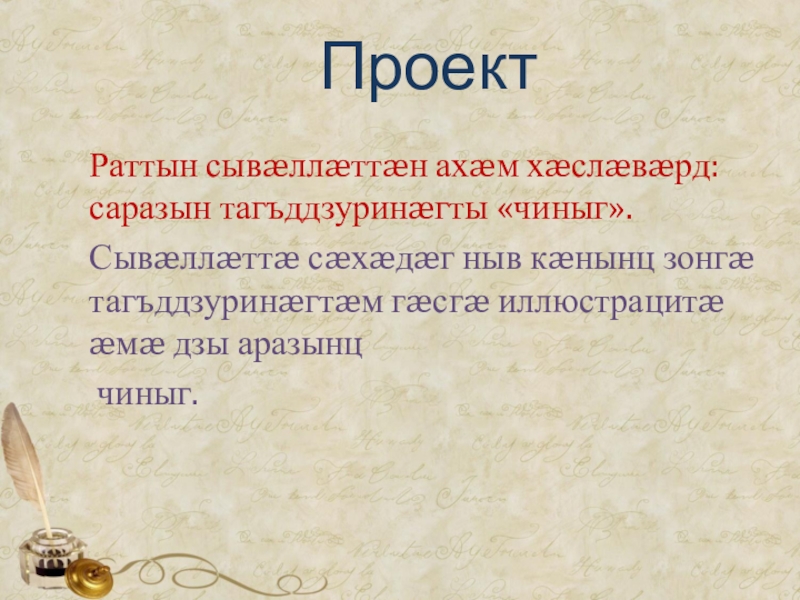 Проект

Раттын сывæллæттæн ахæм хæслæвæрд: саразын тагъддзуринæгты «чиныг».

Сывæллæттæ сæхæдæг ныв кæнынц зонгæ тагъддзуринæгтæм гæсгæ иллюстрацитæ æмæ дзы аразынц чиныг.